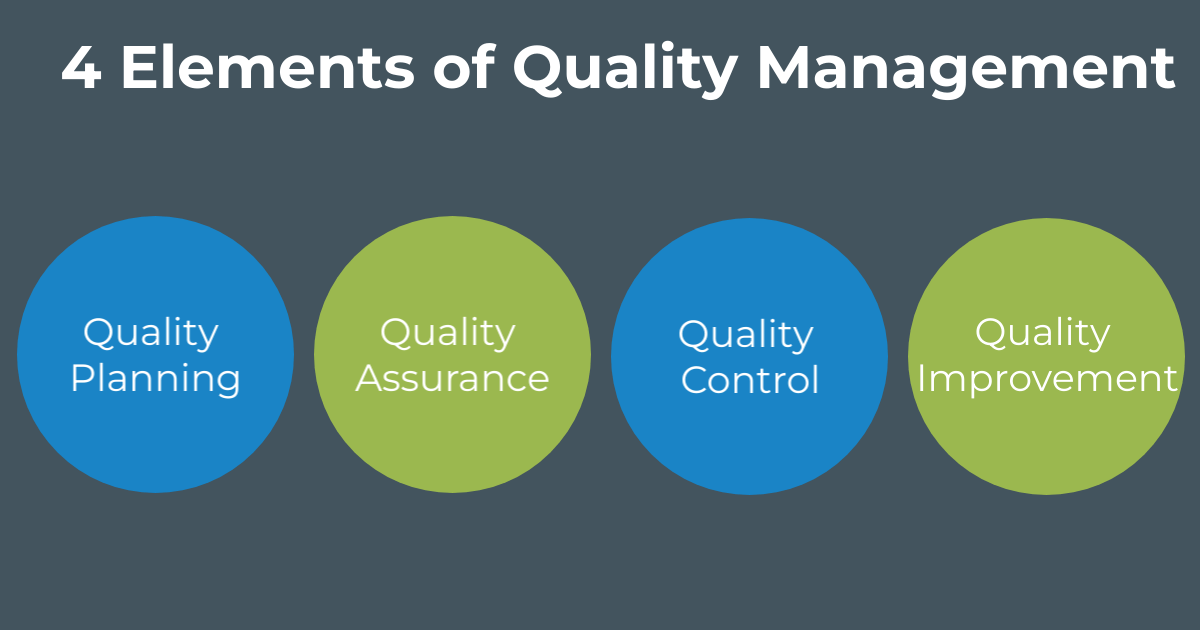 4 Elements of Quality Management

Quality Planning

Quality Assurance

Quality Control

Quality Improvement